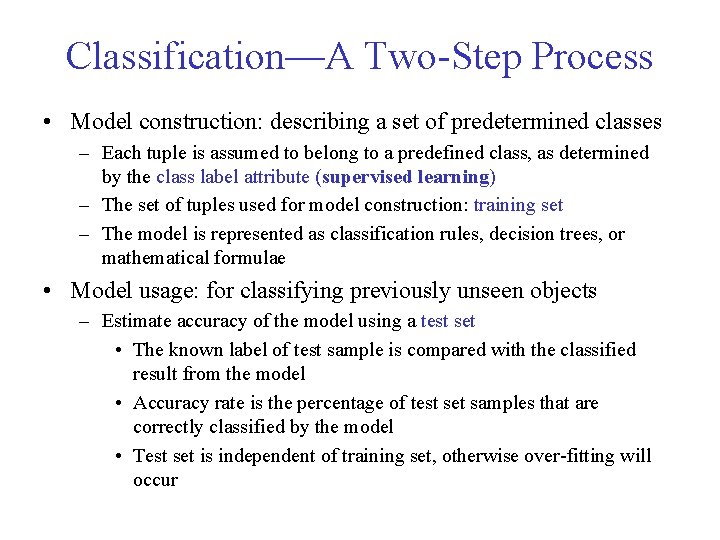 Classification—A Two-Step Process

• Model construction: describing a set of predetermined classes
– Each tuple is assumed to belong to a predefined class, as determined by the class label attribute (supervised learning)
– The set of tuples used for model construction: training set
– The model is represented as classification rules, decision trees, or mathematical formulae

• Model usage: for classifying previously unseen objects
– Estimate accuracy of the model using a test set
• The known label of test sample is compared with the classified result from the model
• Accuracy rate is the percentage of test set samples that are correctly classified by the model
• Test set is independent of training set, otherwise over-fitting will occur